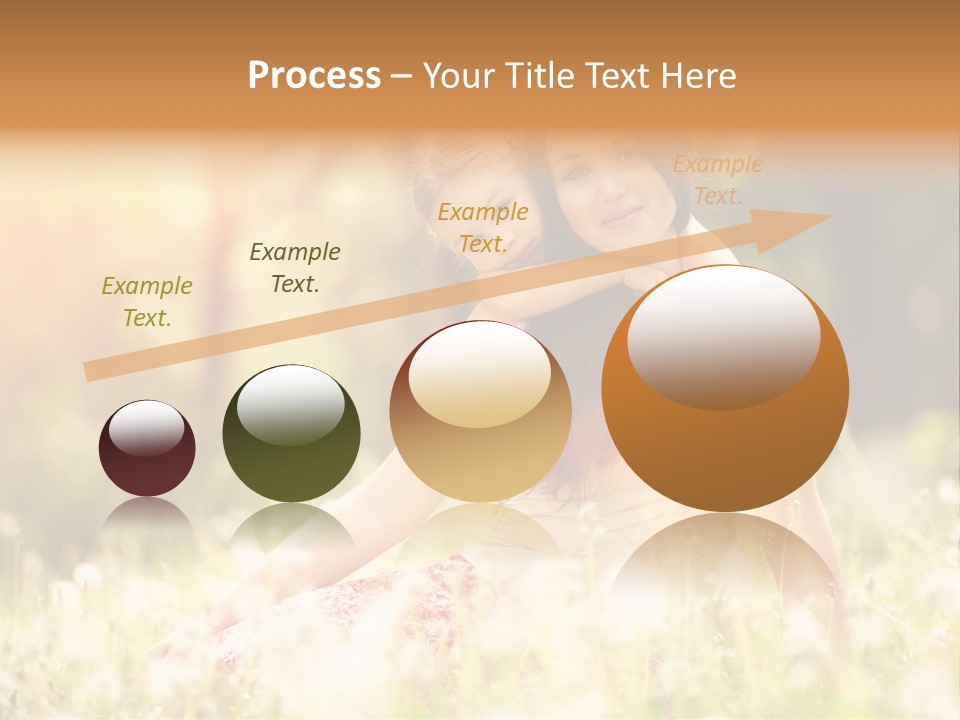 Process – Your Title Text Here

Example Text.

Example Text.

Example Text.

Example Text.